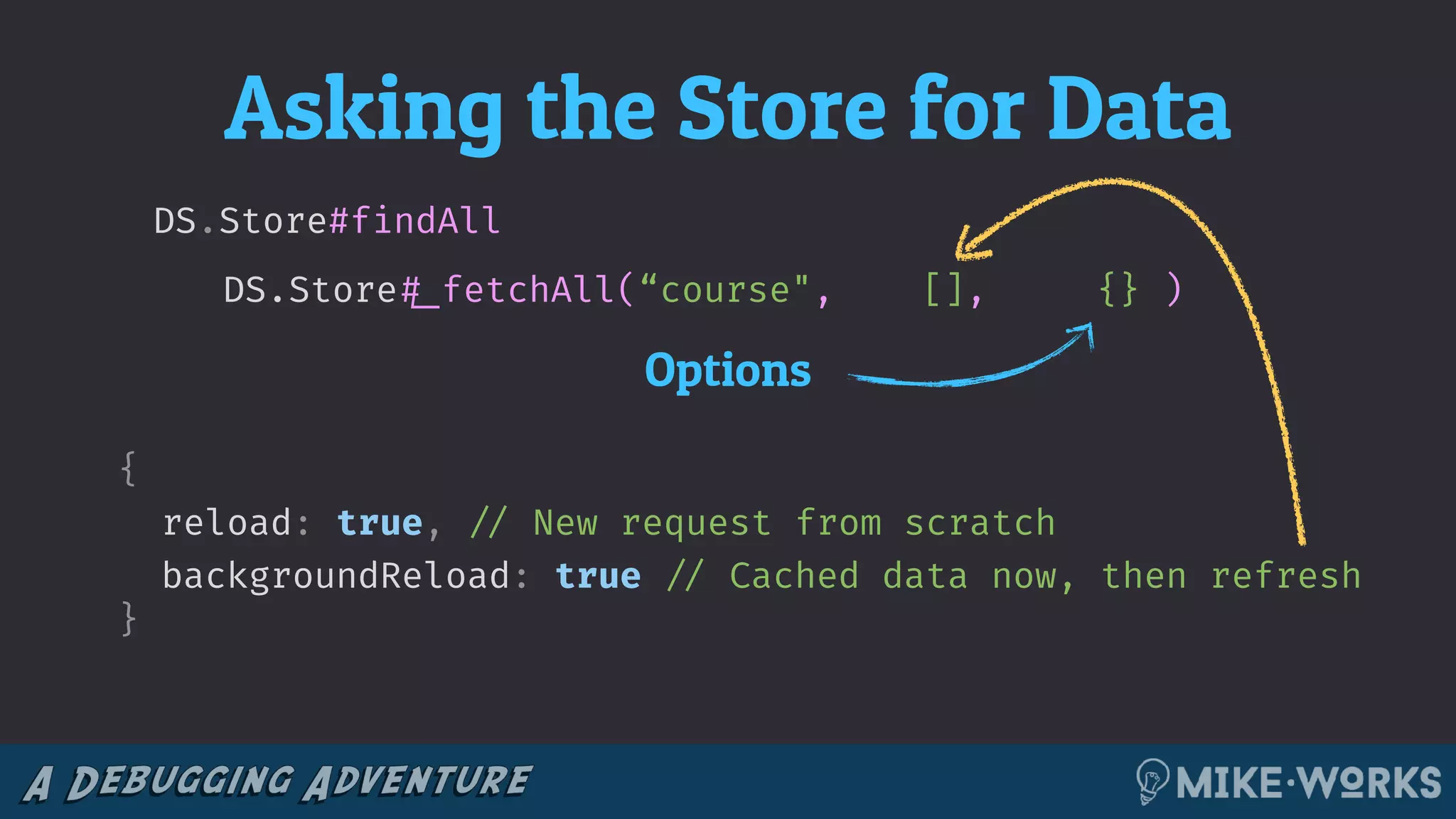 Asking the Store for Data

DS.Store#findAll

DS.Store#_fetchAll(“course", [], {} )

Options

{
reload: true, // New request from scratch
backgroundReload: true // Cached data now, then refresh
}

A DEBUGGING ADVENTURE

MIKE·WORKS